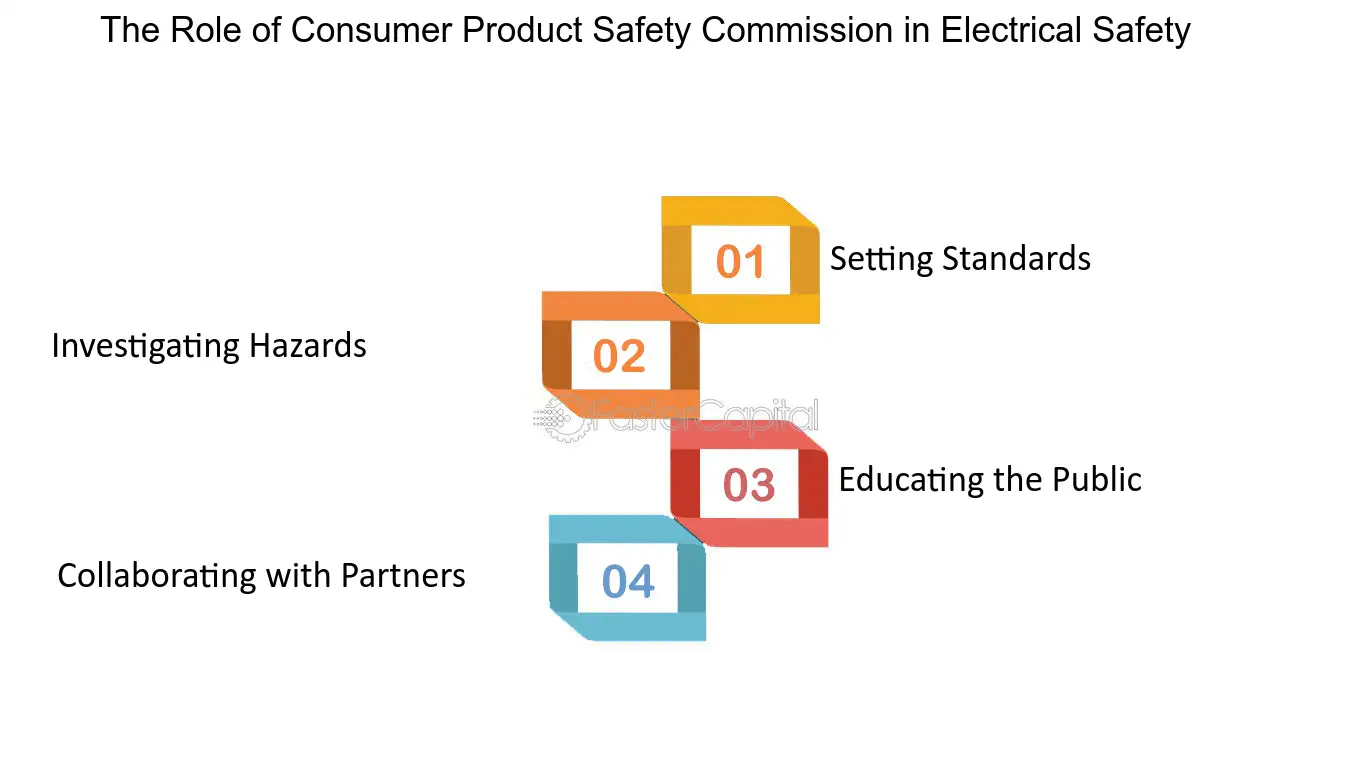 The Role of Consumer Product Safety Commission in Electrical Safety

01 Setting Standards

Investigating Hazards 02

FasterCapital

03 Educating the Public

Collaborating with Partners 04